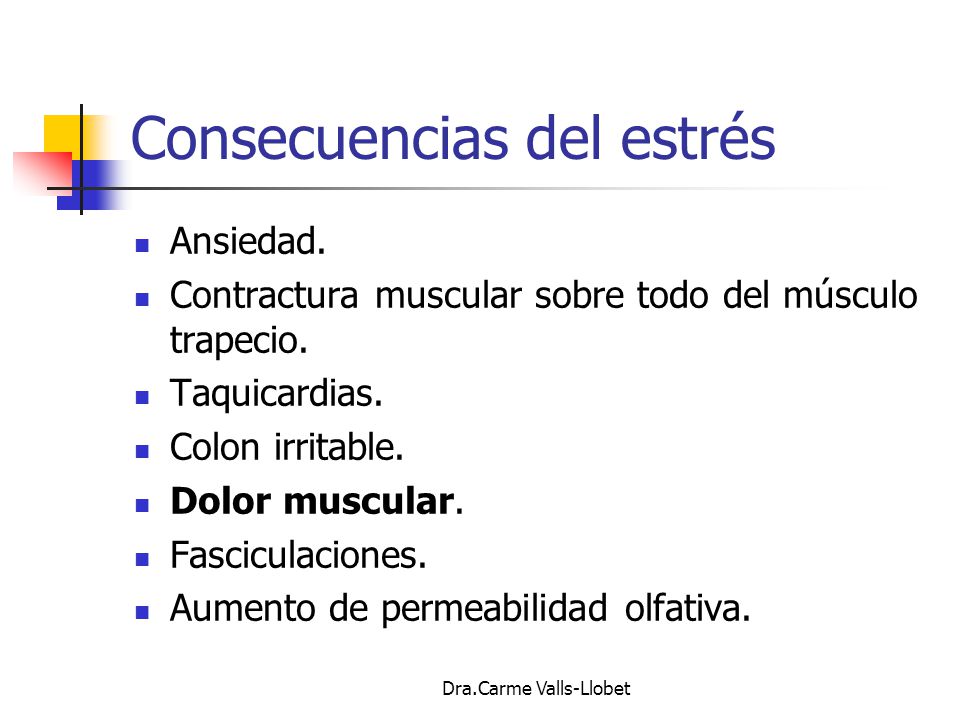 Consecuencias del estrés

- Ansiedad.
- Contractura muscular sobre todo del músculo trapecio.
- Taquicardias.
- Colon irritable.
- **Dolor muscular**.
- Fasciculaciones.
- Aumento de permeabilidad olfativa.

Dra.Carme Valls-Llobet